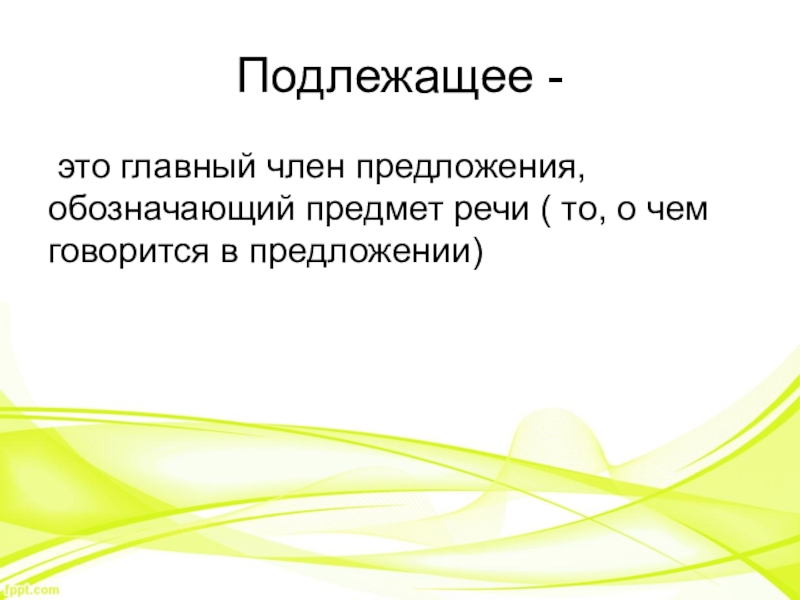 Подлежащее -

это главный член предложения, обозначающий предмет речи ( то, о чем говорится в предложении)

fppt.com